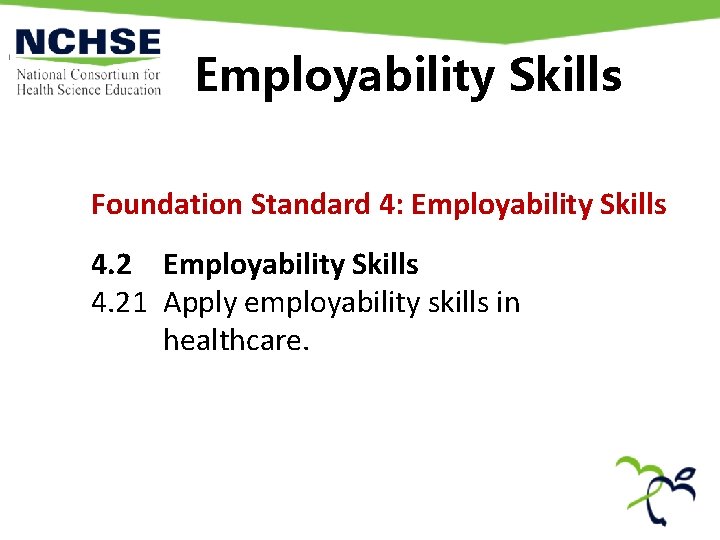 NCHSE
National Consortium for Health Science Education

Employability Skills

Foundation Standard 4: Employability Skills

4.2 Employability Skills
4.21 Apply employability skills in healthcare.